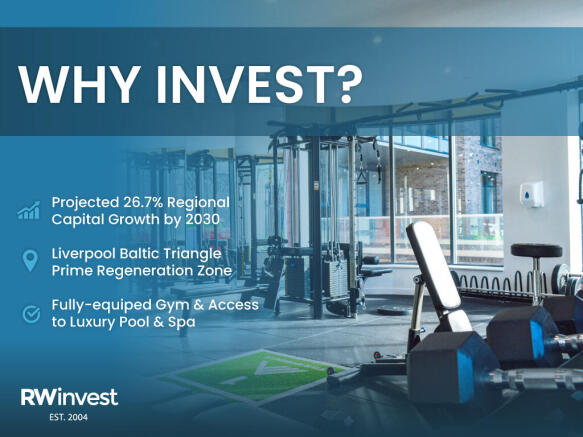 WHY INVEST?

Projected 26.7% Regional Capital Growth by 2030

Liverpool Baltic Triangle Prime Regeneration Zone

Fully-equiped Gym & Access to Luxury Pool & Spa

RWinvest
EST. 2004